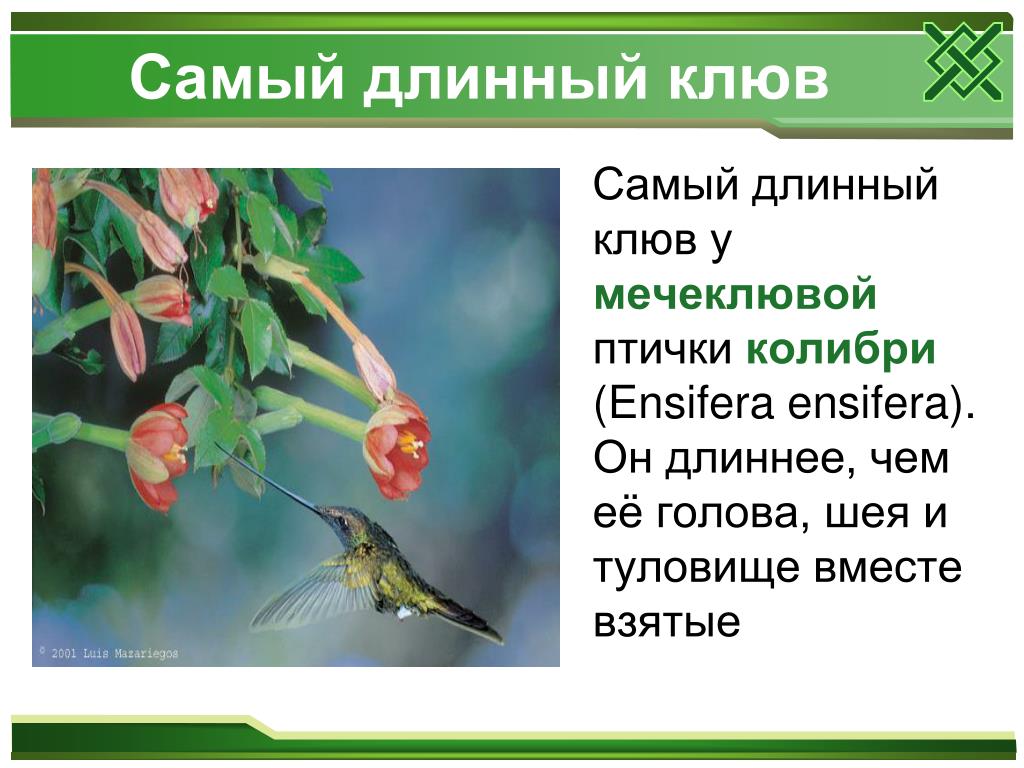 Самый длинный клюв

© 2001 Luis Mazariegos

Самый длинный клюв у мечеклювой птички колибри (Ensifera ensifera). Он длиннее, чем её голова, шея и туловище вместе взятые